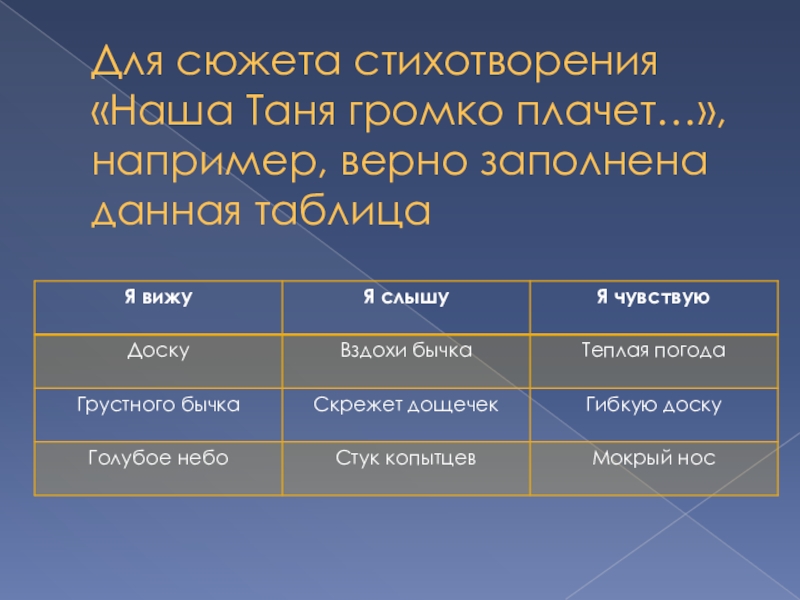 Для сюжета стихотворения «Наша Таня громко плачет…», например, верно заполнена данная таблица

| Я вижу | Я слышу | Я чувствую |
|---|---|---|
| Доску | Вздохи бычка | Теплая погода |
| Грустного бычка | Скрежет дощечек | Гибкую доску |
| Голубое небо | Стук копытцев | Мокрый нос |